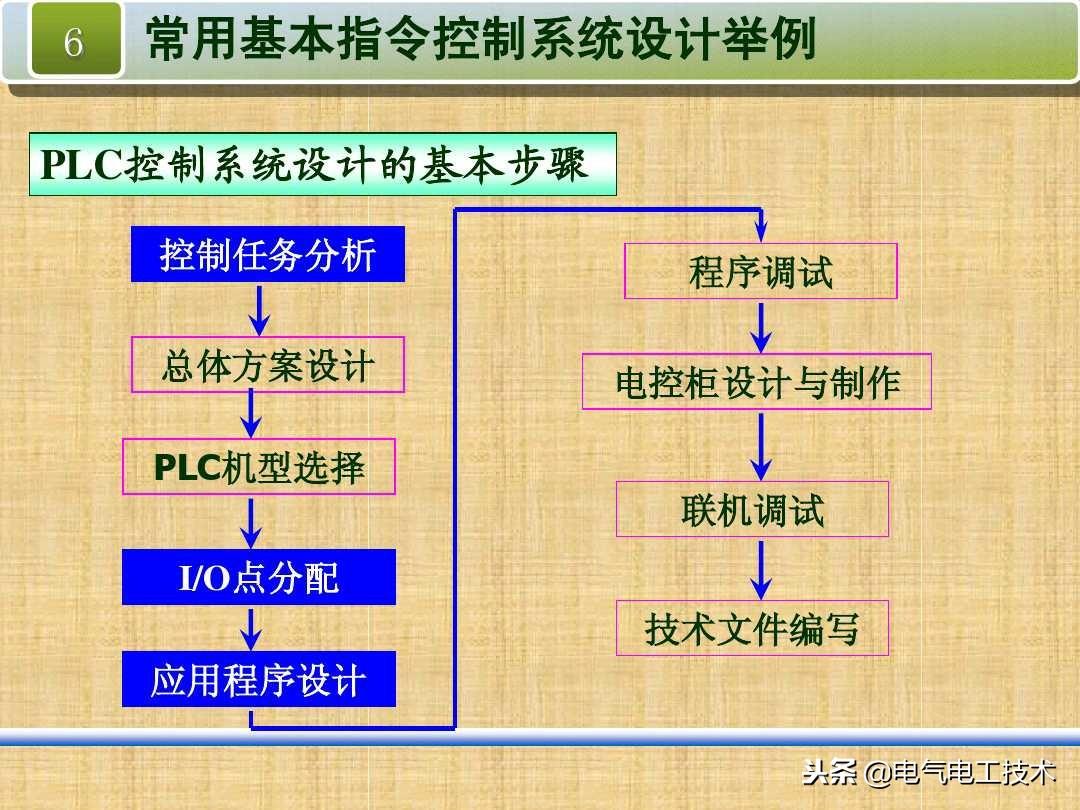 6

常用基本指令控制系统设计举例

PLC控制系统设计的基本步骤

控制任务分析

总体方案设计

PLC机型选择

I/O点分配

应用程序设计

程序调试

电控柜设计与制作

联机调试

技术文件编写

头条 @电气电工技术